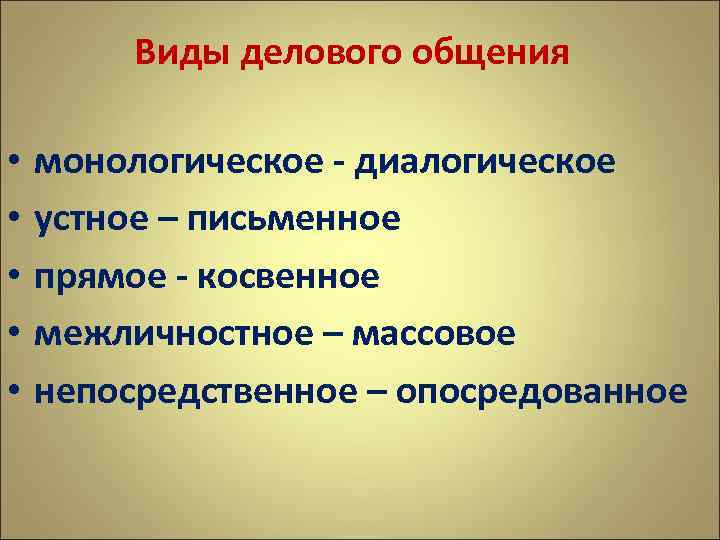 Виды делового общения

• монологическое - диалогическое
• устное – письменное
• прямое - косвенное
• межличностное – массовое
• непосредственное – опосредованное